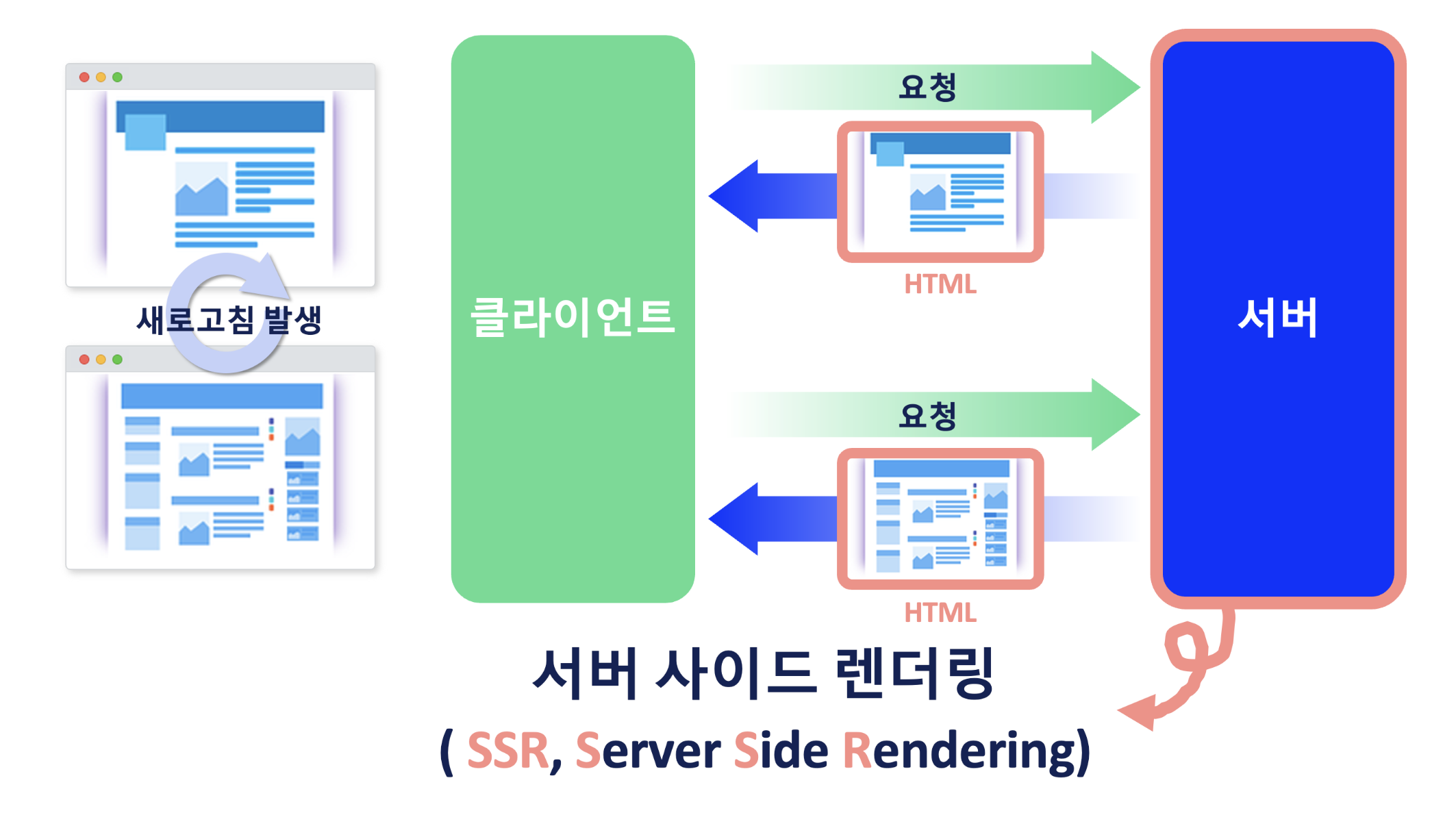 새로고침 발생

클라이언트

요청

HTML

요청

HTML

서버

서버 사이드 렌더링

( SSR, Server Side Rendering)